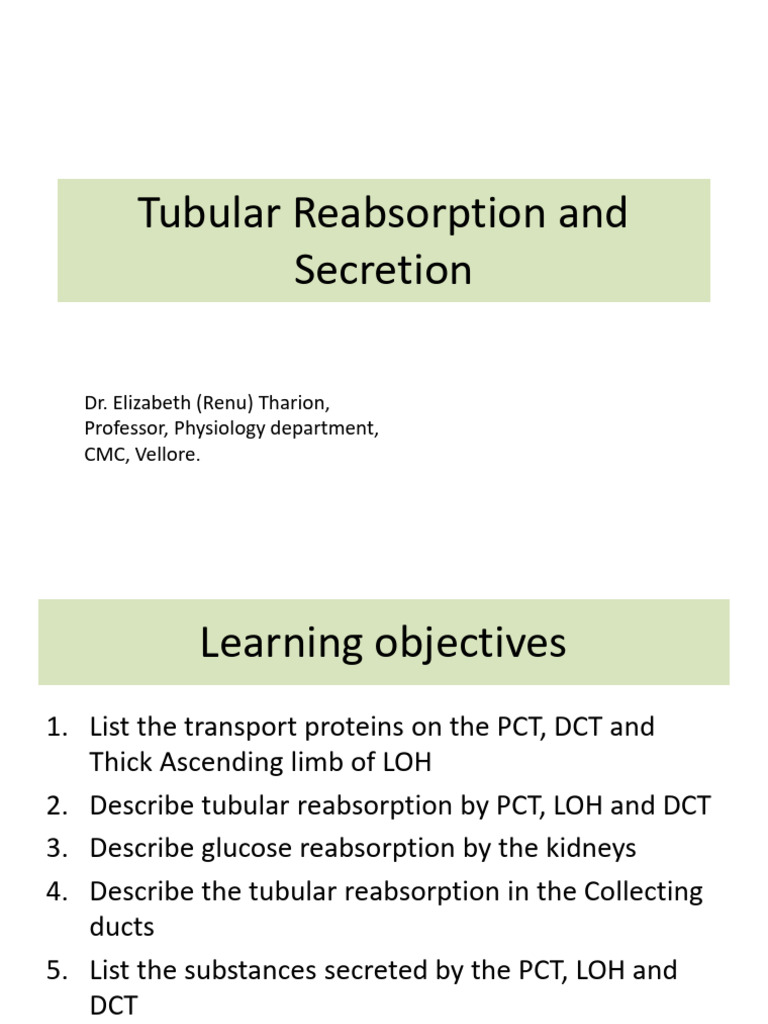 Tubular Reabsorption and Secretion

Dr. Elizabeth (Renu) Tharion,
Professor, Physiology department,
CMC, Vellore.

Learning objectives

1. List the transport proteins on the PCT, DCT and Thick Ascending limb of LOH
2. Describe tubular reabsorption by PCT, LOH and DCT
3. Describe glucose reabsorption by the kidneys
4. Describe the tubular reabsorption in the Collecting ducts
5. List the substances secreted by the PCT, LOH and DCT